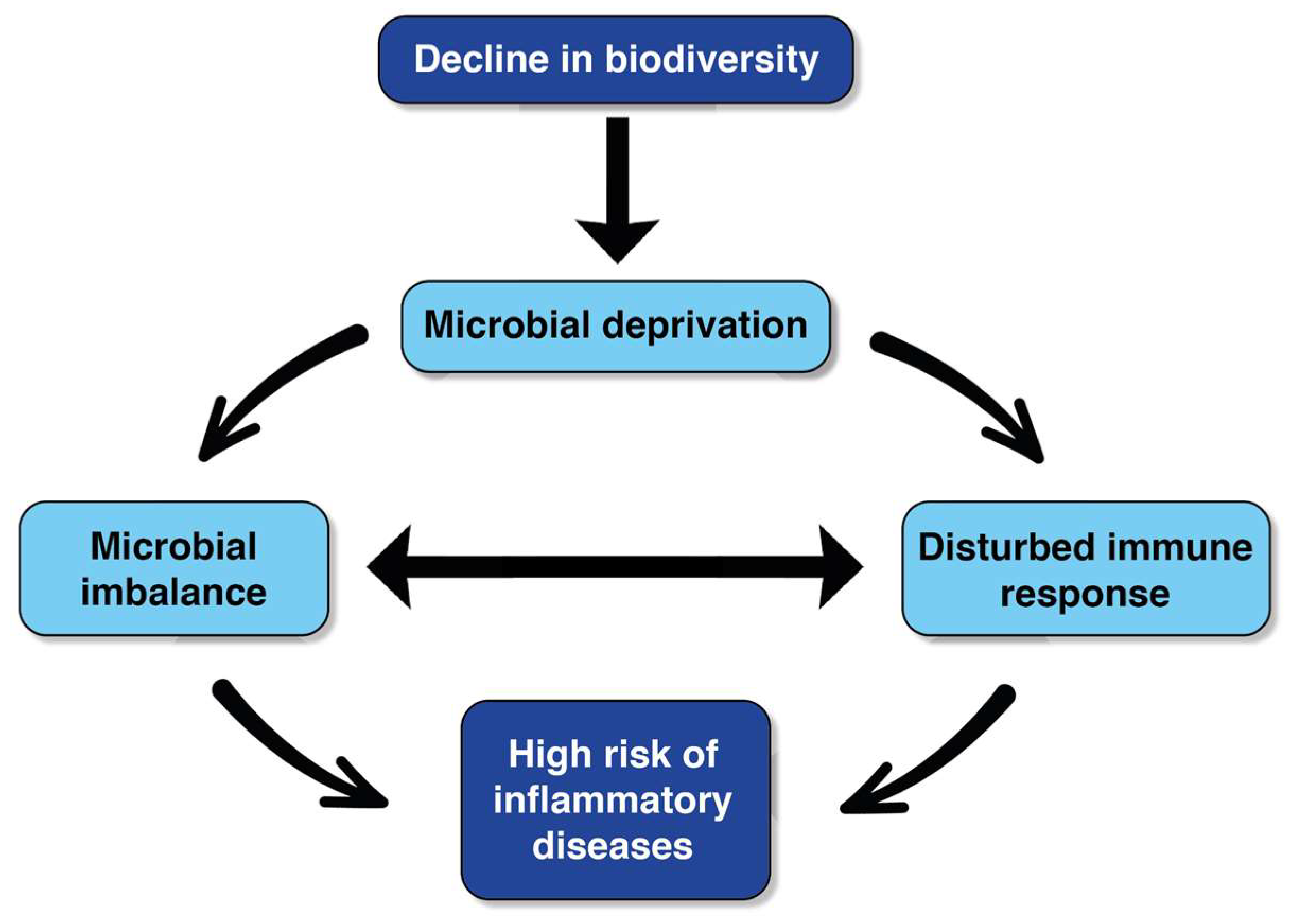 Decline in biodiversity

Microbial deprivation

Microbial imbalance

Disturbed immune response

High risk of inflammatory diseases